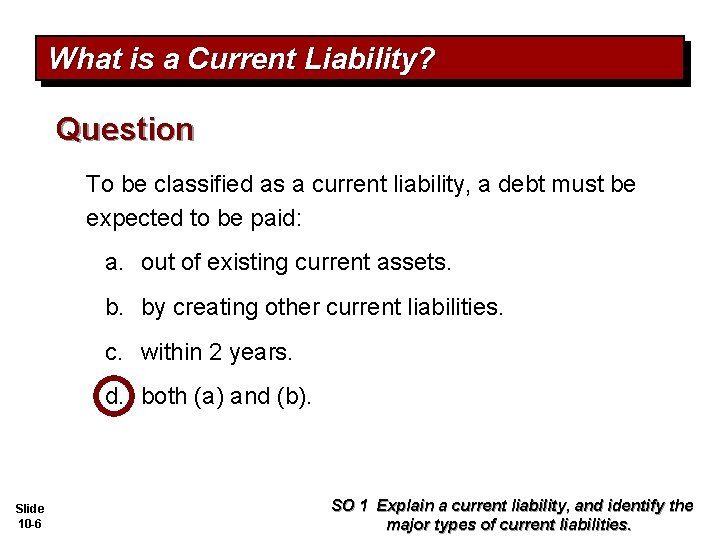 What is a Current Liability?

Question

To be classified as a current liability, a debt must be expected to be paid:

a. out of existing current assets.

b. by creating other current liabilities.

c. within 2 years.

d. both (a) and (b).

Slide 10-6

SO 1 Explain a current liability, and identify the major types of current liabilities.